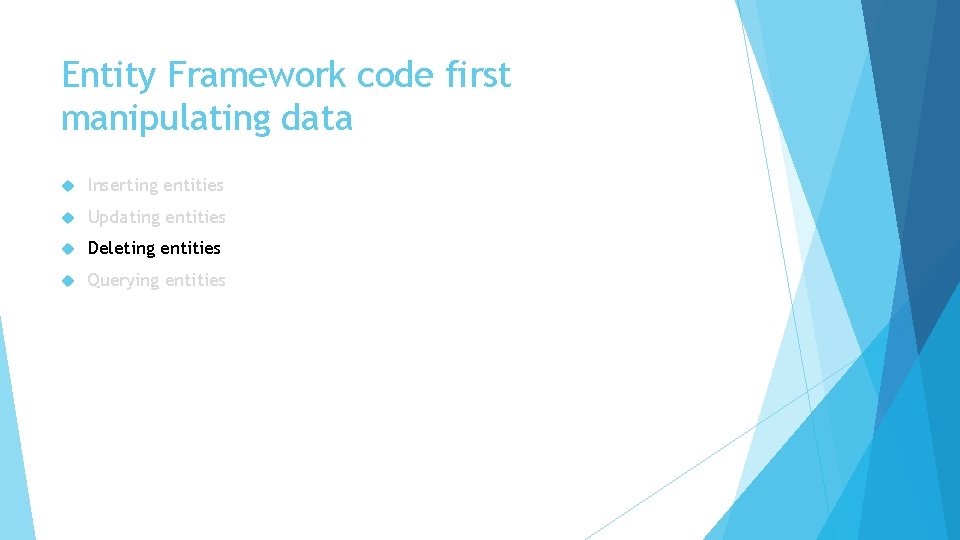 Entity Framework code first manipulating data

Inserting entities

Updating entities

Deleting entities

Querying entities